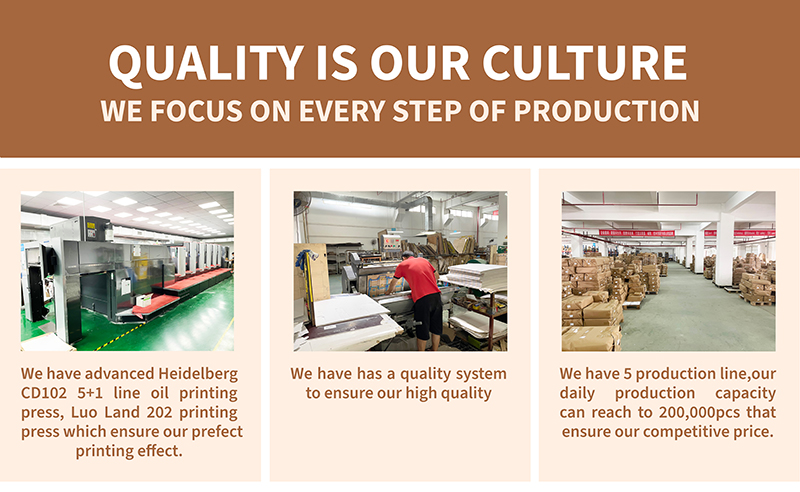 QUALITY IS OUR CULTURE
WE FOCUS ON EVERY STEP OF PRODUCTION

We have advanced Heidelberg CD102 5+1 line oil printing press, Luo Land 202 printing press which ensure our prefect printing effect.

We have has a quality system to ensure our high quality

We have 5 production line,our daily production capacity can reach to 200,000pcs that ensure our competitive price.